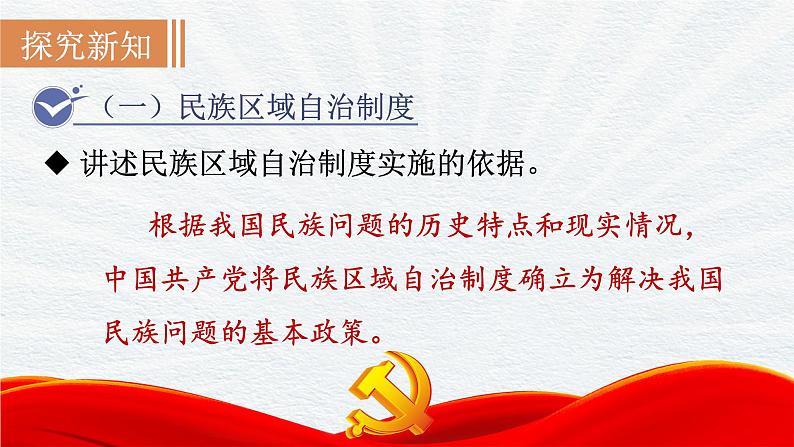 探究新知

（一）民族区域自治制度

◆ 讲述民族区域自治制度实施的依据。

根据我国民族问题的历史特点和现实情况，中国共产党将民族区域自治制度确立为解决我国民族问题的基本政策。